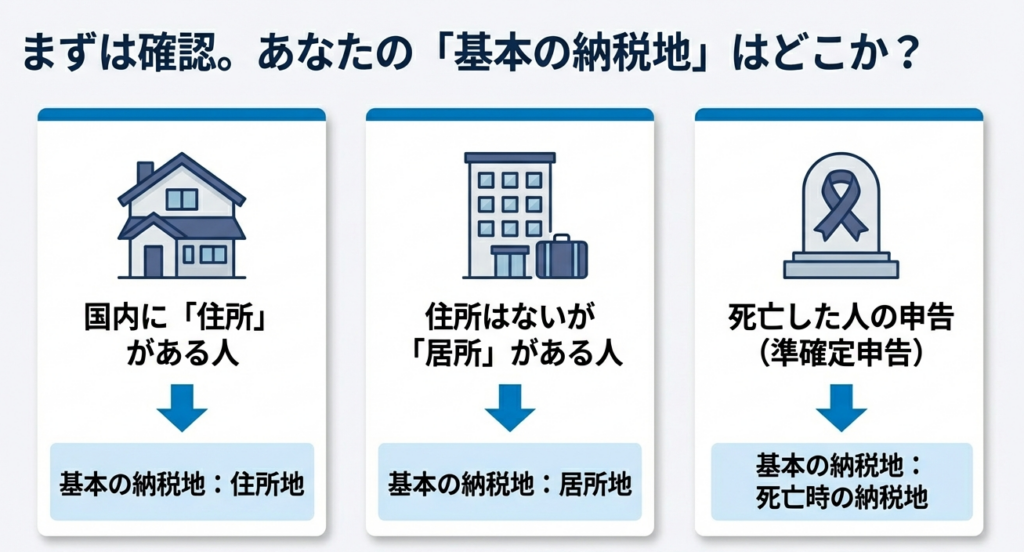 まずは確認。あなたの「基本の納税地」はどこか？

国内に「住所」がある人

基本の納税地：住所地

住所はないが「居所」がある人

基本の納税地：居所地

死亡した人の申告（準確定申告）

基本の納税地：死亡時の納税地